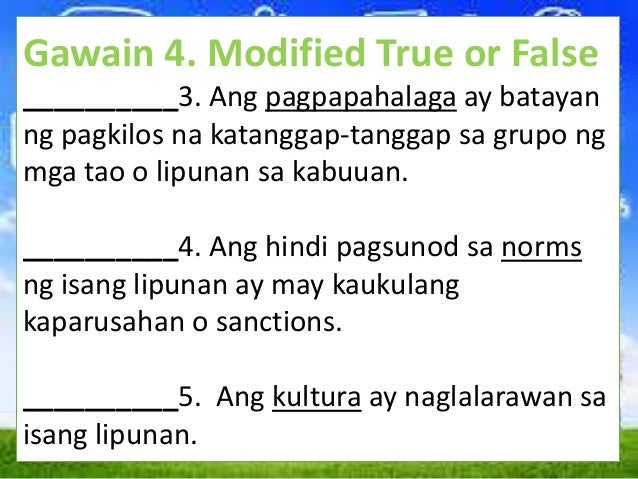 Gawain 4. Modified True or False

__________3. Ang pagpapahalaga ay batayan ng pagkilos na katanggap-tanggap sa grupo ng mga tao o lipunan sa kabuuan.

__________4. Ang hindi pagsunod sa norms ng isang lipunan ay may kaukulang kaparusahan o sanctions.

__________5. Ang kultura ay naglalarawan sa isang lipunan.